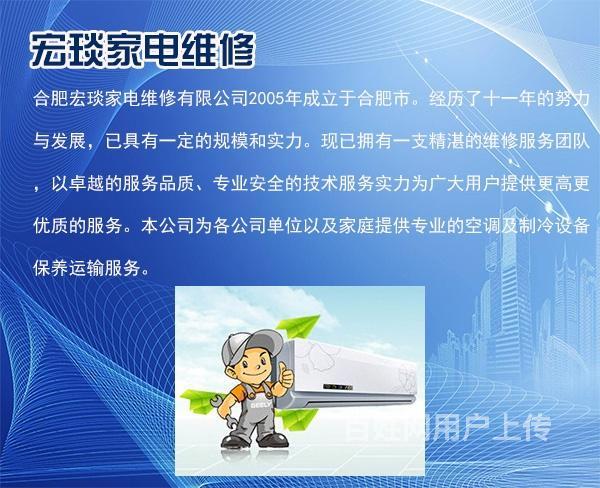 宏琰家电维修

合肥宏琰家电维修有限公司2005年成立于合肥市。经历了十一年的努力与发展，已具有一定的规模和实力。现已拥有一支精湛的维修服务团队，以卓越的服务品质、专业安全的技术服务实力为广大用户提供更高更优质的服务。本公司为各公司单位以及家庭提供专业的空调及制冷设备保养运输服务。

GEELY

百姓网用户上传